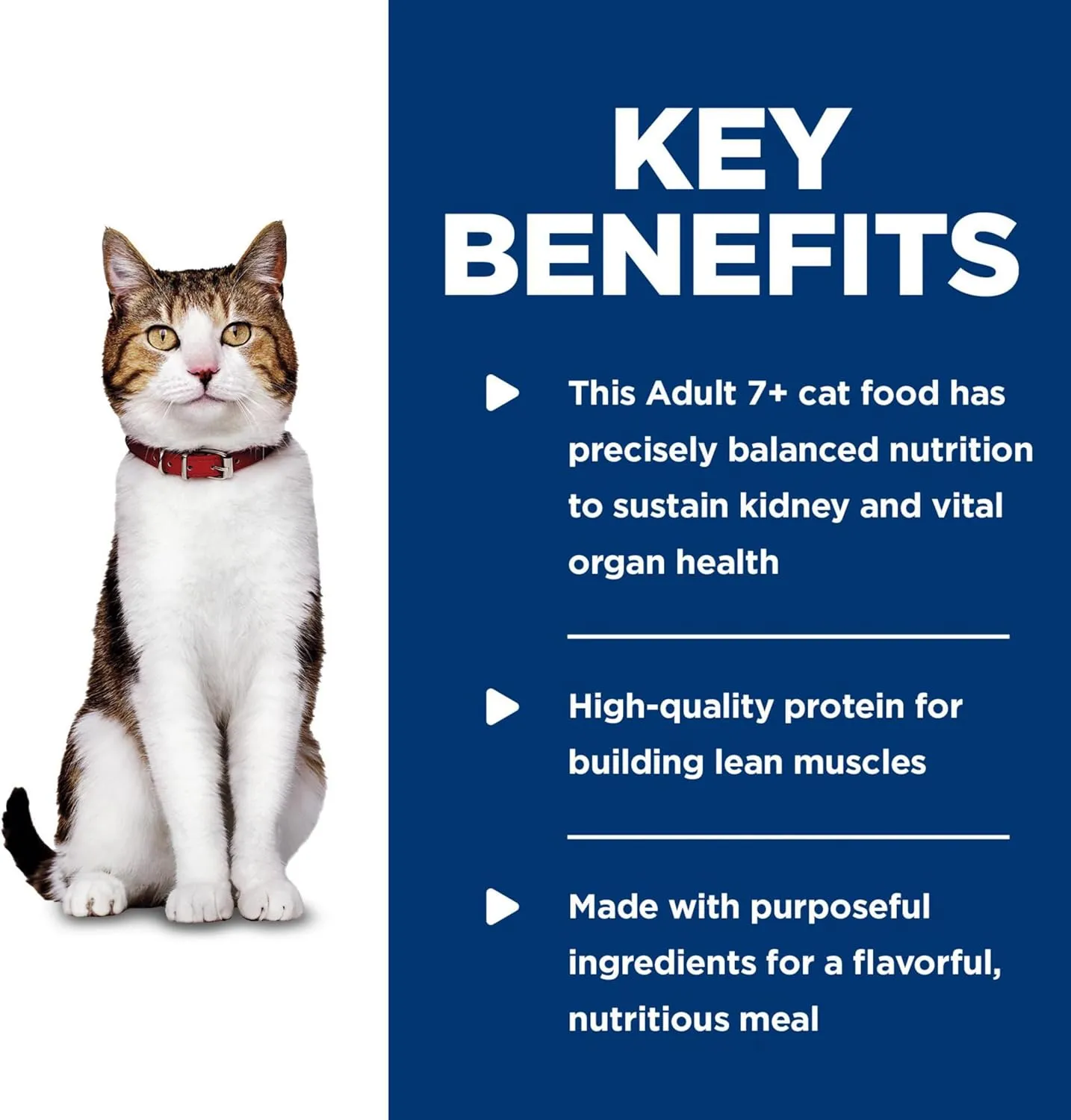 KEY BENEFITS

This Adult 7+ cat food has precisely balanced nutrition to sustain kidney and vital organ health

High-quality protein for building lean muscles

Made with purposeful ingredients for a flavorful, nutritious meal